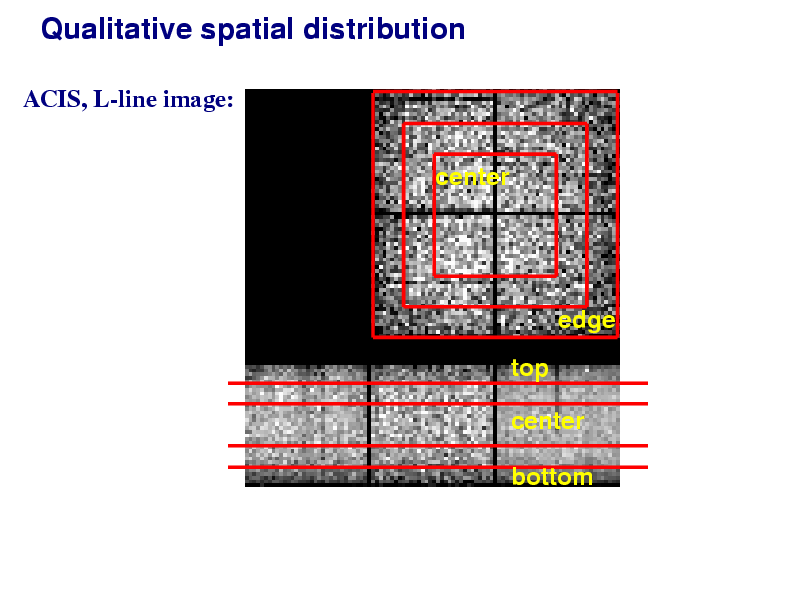 Qualitative spatial distribution

ACIS, L-line image:

center

edge

top

center

bottom